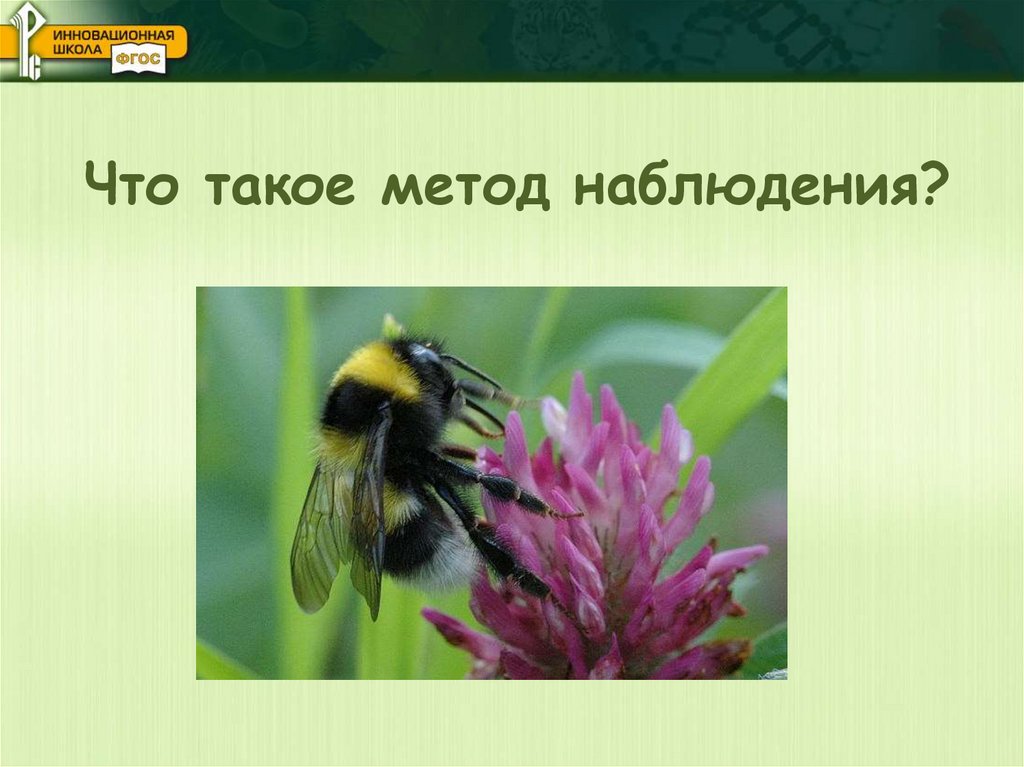 ИННОВАЦИОННАЯ ШКОЛА ФГОС

Что такое метод наблюдения?